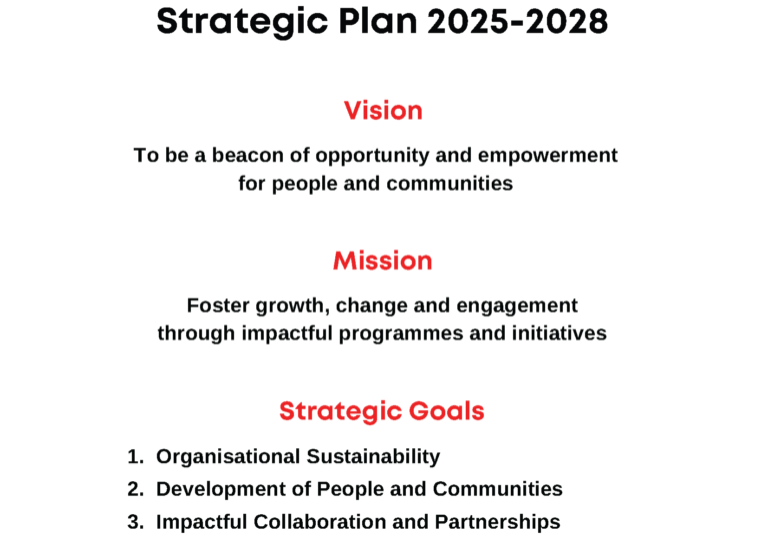 Strategic Plan 2025-2028

Vision

To be a beacon of opportunity and empowerment for people and communities

Mission

Foster growth, change and engagement through impactful programmes and initiatives

Strategic Goals

1. Organisational Sustainability
2. Development of People and Communities
3. Impactful Collaboration and Partnerships